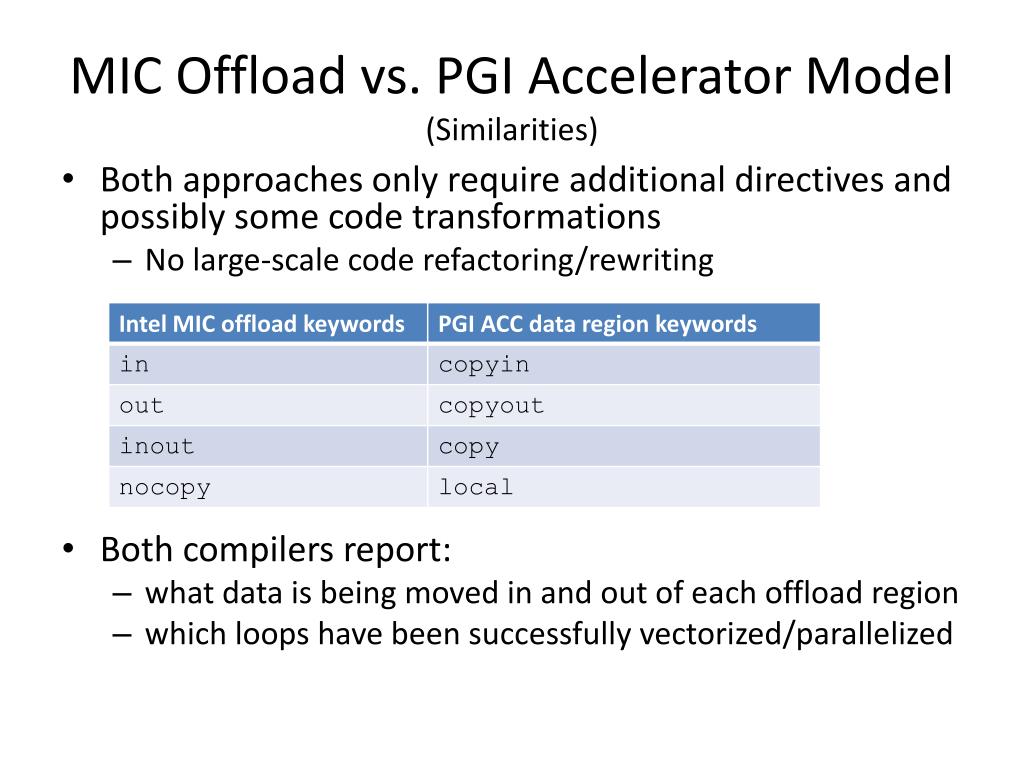 MIC Offload vs. PGI Accelerator Model
(Similarities)

• Both approaches only require additional directives and possibly some code transformations
– No large-scale code refactoring/rewriting

| Intel MIC offload keywords | PGI ACC data region keywords |
|---|---|
| in | copyin |
| out | copyout |
| inout | copy |
| nocopy | local |

• Both compilers report:
– what data is being moved in and out of each offload region
– which loops have been successfully vectorized/parallelized